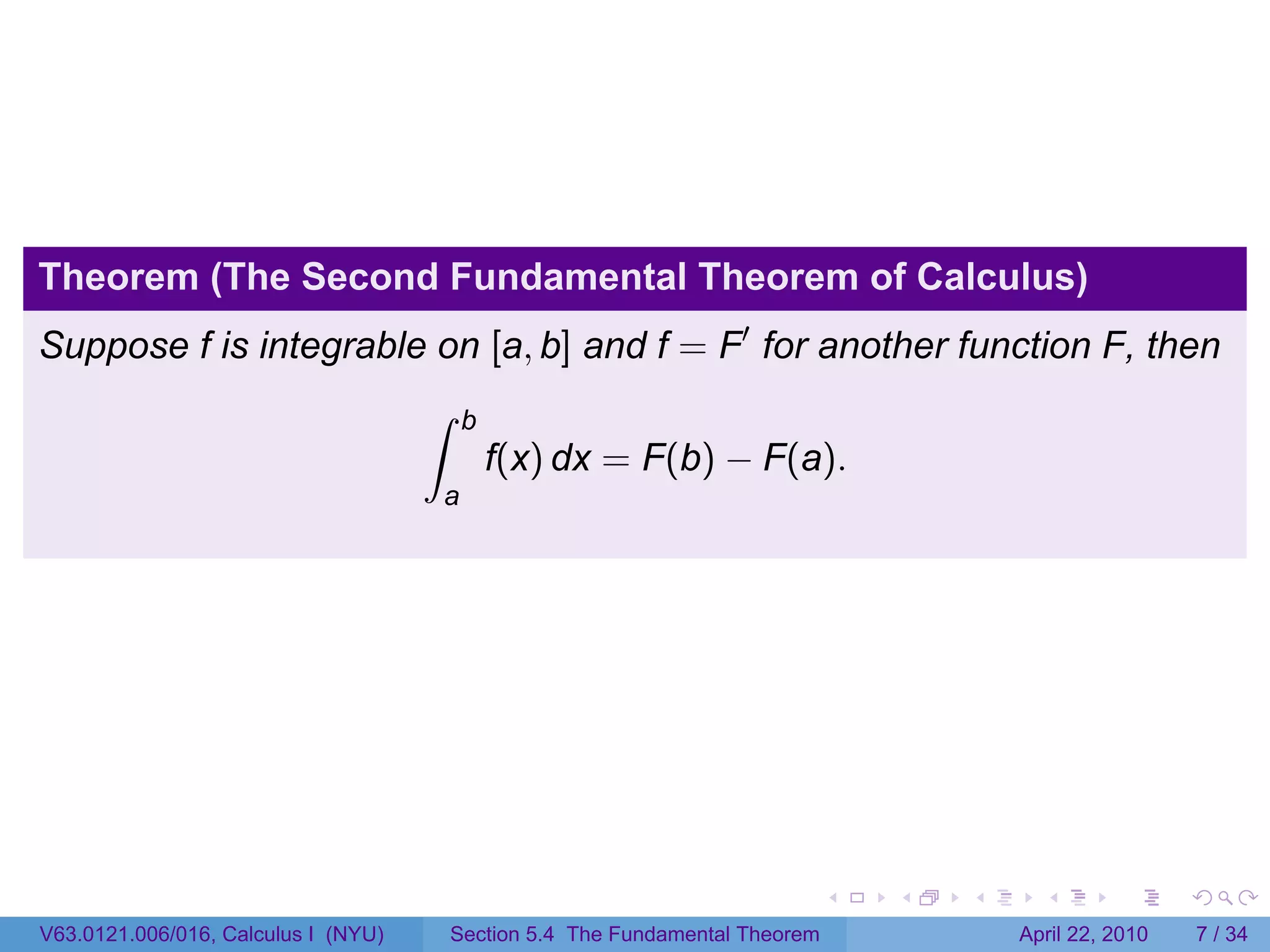 Theorem (The Second Fundamental Theorem of Calculus)

Suppose $f$ is integrable on $[a, b]$ and $f = F'$ for another function $F$, then

$$\int_a^b f(x)\,dx = F(b) - F(a).$$

V63.0121.006/016, Calculus I (NYU) Section 5.4 The Fundamental Theorem April 22, 2010 7 / 34